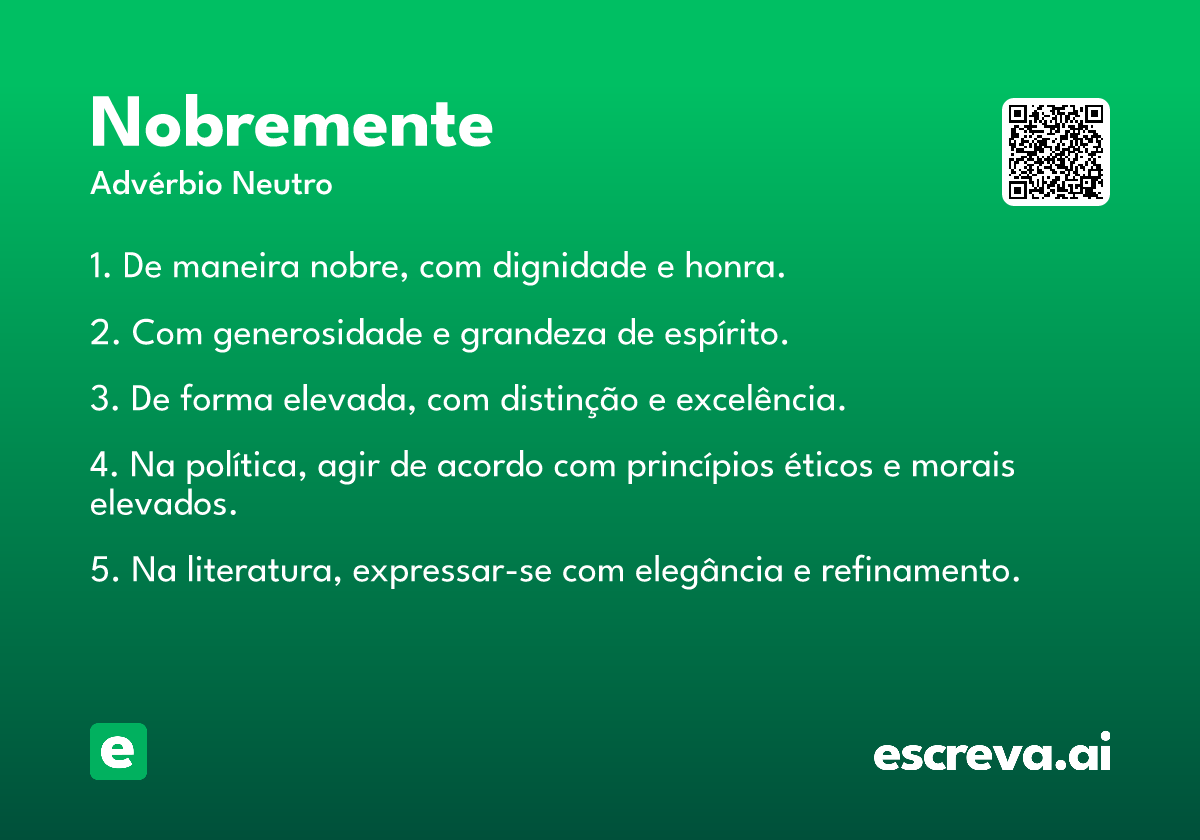 Nobremente

Advérbio Neutro

1. De maneira nobre, com dignidade e honra.

2. Com generosidade e grandeza de espírito.

3. De forma elevada, com distinção e excelência.

4. Na política, agir de acordo com princípios éticos e morais elevados.

5. Na literatura, expressar-se com elegância e refinamento.

e

escreva.ai